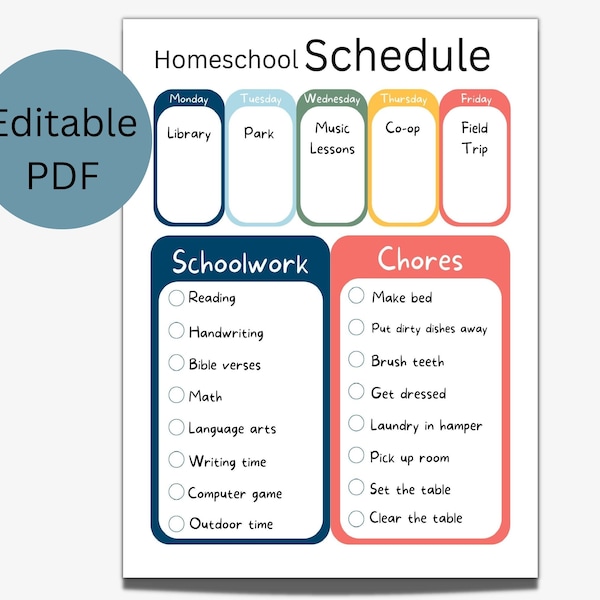 Editable PDF

Homeschool Schedule

| Monday | Tuesday | Wednesday | Thursday | Friday |
|---|---|---|---|---|
| Library | Park | Music Lessons | Co-op | Field Trip |

Schoolwork

Reading
Handwriting
Bible verses
Math
Language arts
Writing time
Computer game
Outdoor time

Chores

Make bed
Put dirty dishes away
Brush teeth
Get dressed
Laundry in hamper
Pick up room
Set the table
Clear the table